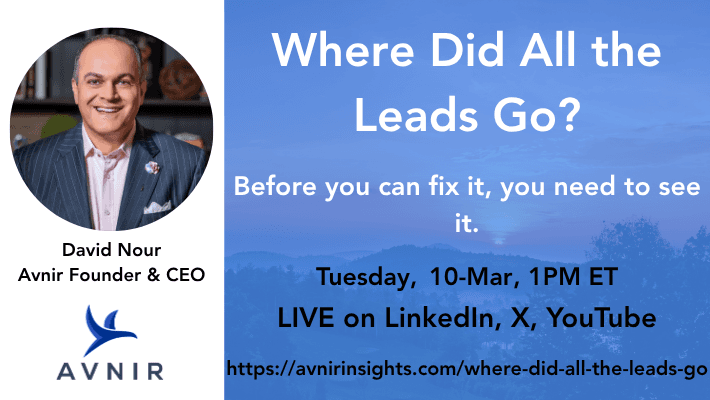 David Nour
Avnir Founder & CEO

AVNIR

Where Did All the Leads Go?

Before you can fix it, you need to see it.

Tuesday, 10-Mar, 1PM ET
LIVE on LinkedIn, X, YouTube

https://avnirinsights.com/where-did-all-the-leads-go